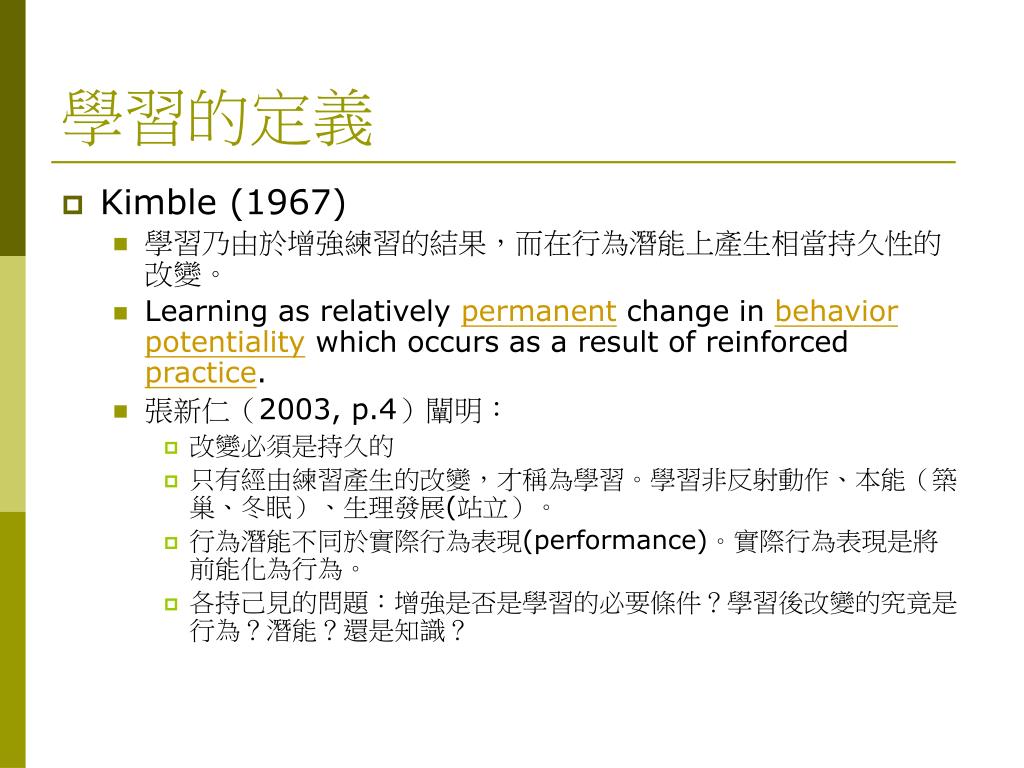 學習的定義

Kimble (1967)

學習乃由於增強練習的結果，而在行為潛能上產生相當持久性的改變。

Learning as relatively permanent change in behavior potentiality which occurs as a result of reinforced practice.

張新仁（2003, p.4）闡明：

改變必須是持久的

只有經由練習產生的改變，才稱為學習。學習非反射動作、本能（築巢、冬眠）、生理發展(站立）。

行為潛能不同於實際行為表現(performance)。實際行為表現是將前能化為行為。

各持己見的問題：增強是否是學習的必要條件？學習後改變的究竟是行為？潛能？還是知識？